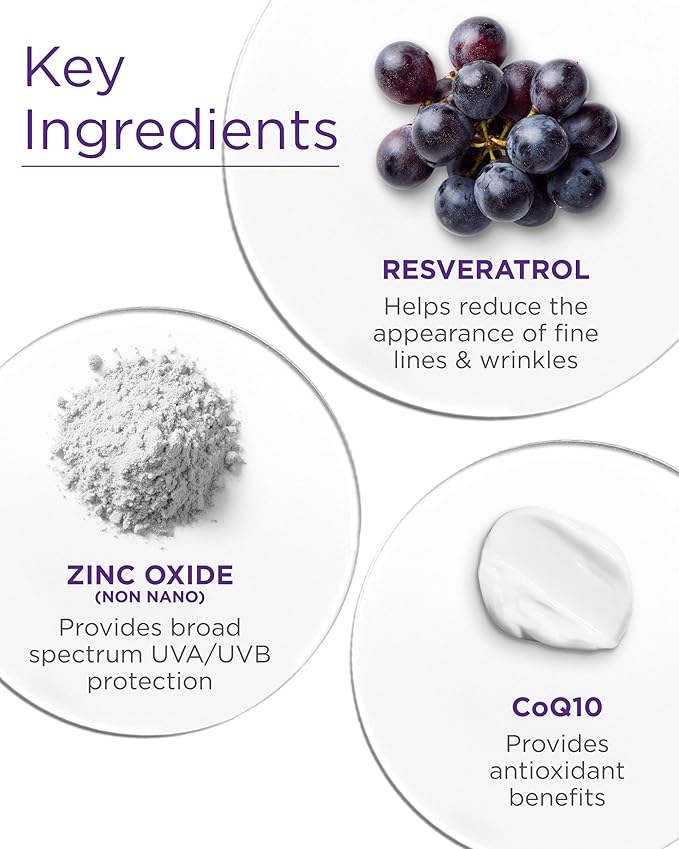 Key Ingredients

RESVERATROL
Helps reduce the appearance of fine lines & wrinkles

ZINC OXIDE
(NON NANO)
Provides broad spectrum UVA/UVB protection

CoQ10
Provides antioxidant benefits